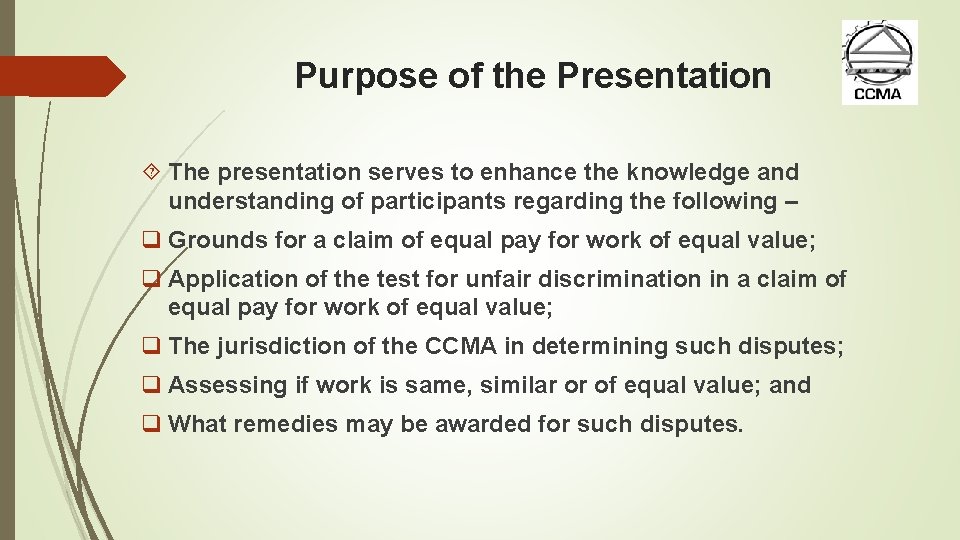 Purpose of the Presentation

CCMA

The presentation serves to enhance the knowledge and understanding of participants regarding the following –

Grounds for a claim of equal pay for work of equal value;

Application of the test for unfair discrimination in a claim of equal pay for work of equal value;

The jurisdiction of the CCMA in determining such disputes;

Assessing if work is same, similar or of equal value; and

What remedies may be awarded for such disputes.